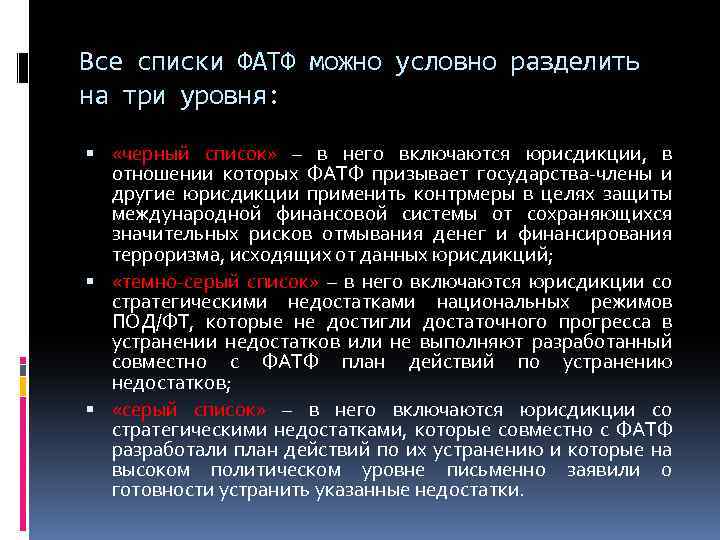 Все списки ФАТФ можно условно разделить на три уровня:

▪ «черный список» – в него включаются юрисдикции, в отношении которых ФАТФ призывает государства-члены и другие юрисдикции применить контрмеры в целях защиты международной финансовой системы от сохраняющихся значительных рисков отмывания денег и финансирования терроризма, исходящих от данных юрисдикций;

▪ «темно-серый список» – в него включаются юрисдикции со стратегическими недостатками национальных режимов ПОД/ФТ, которые не достигли достаточного прогресса в устранении недостатков или не выполняют разработанный совместно с ФАТФ план действий по устранению недостатков;

▪ «серый список» – в него включаются юрисдикции со стратегическими недостатками, которые совместно с ФАТФ разработали план действий по их устранению и которые на высоком политическом уровне письменно заявили о готовности устранить указанные недостатки.